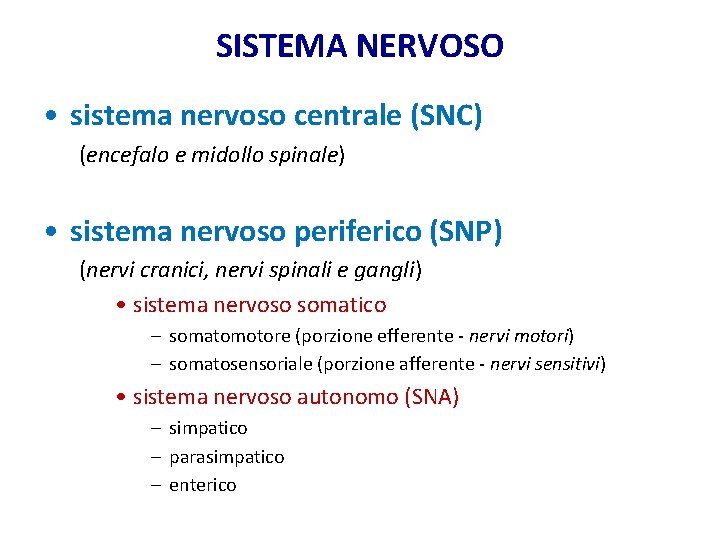 SISTEMA NERVOSO

• sistema nervoso centrale (SNC)
(encefalo e midollo spinale)

• sistema nervoso periferico (SNP)
(nervi cranici, nervi spinali e gangli)

• sistema nervoso somatico
– somatomotore (porzione efferente - nervi motori)
– somatosensoriale (porzione afferente - nervi sensitivi)

• sistema nervoso autonomo (SNA)
– simpatico
– parasimpatico
– enterico